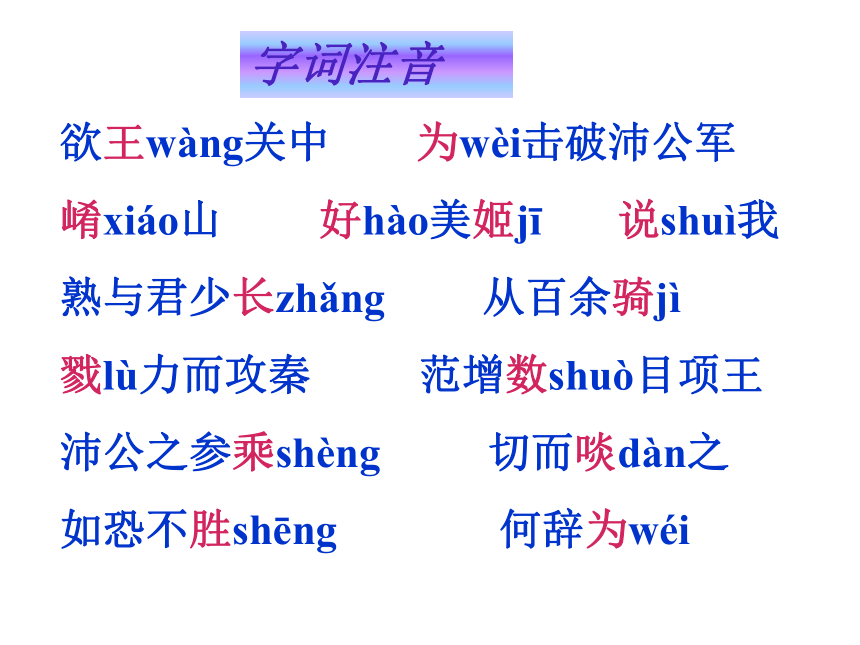 字词注音

欲王wàng关中　为wèi击破沛公军

崤xiáo山　好hào美姬jī　说shuì我

熟与君少长zhǎng　从百余骑jì

戮lù力而攻秦　范增数shuò目项王

沛公之参乘shèng　切而啖dàn之

如恐不胜shēng　何辞为wéi